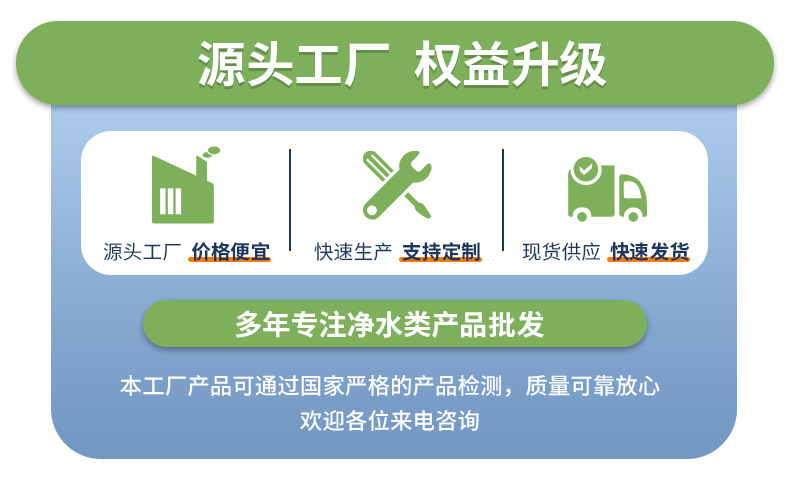 源头工厂 权益升级

源头工厂 价格便宜

快速生产 支持定制

现货供应 快速发货

多年专注净水类产品批发

本工厂产品可通过国家严格的产品检测，质量可靠放心
欢迎各位来电咨询